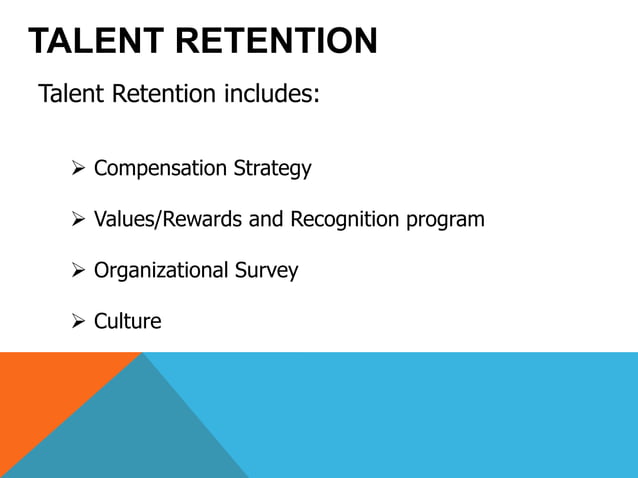 TALENT RETENTION

Talent Retention includes:

➢ Compensation Strategy

➢ Values/Rewards and Recognition program

➢ Organizational Survey

➢ Culture